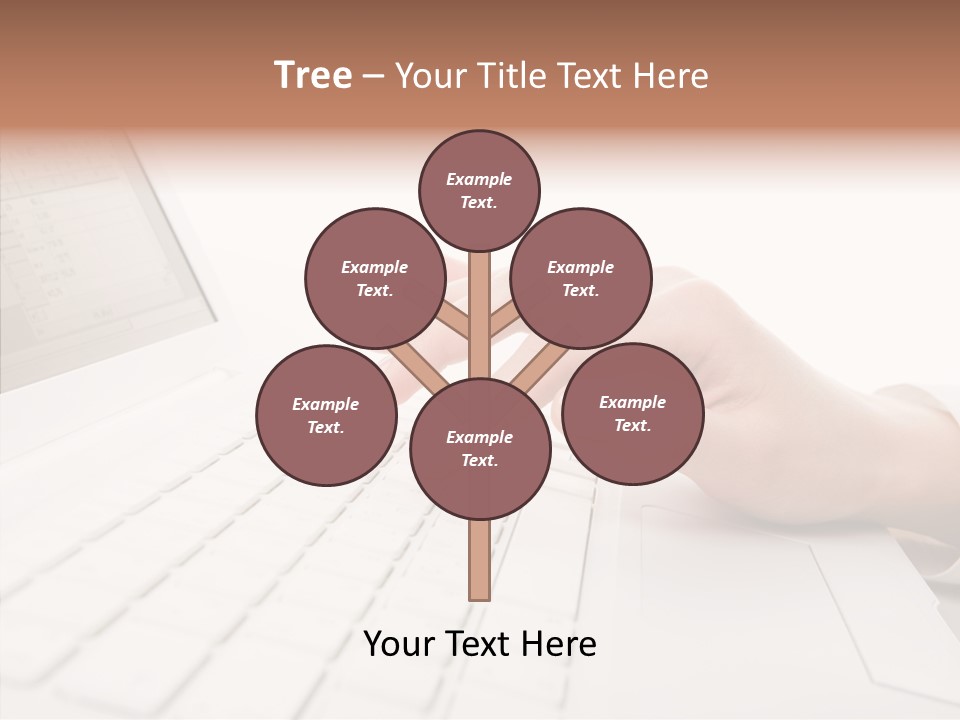 Tree – Your Title Text Here

Example Text.

Example Text.

Example Text.

Example Text.

Example Text.

Example Text.

Your Text Here